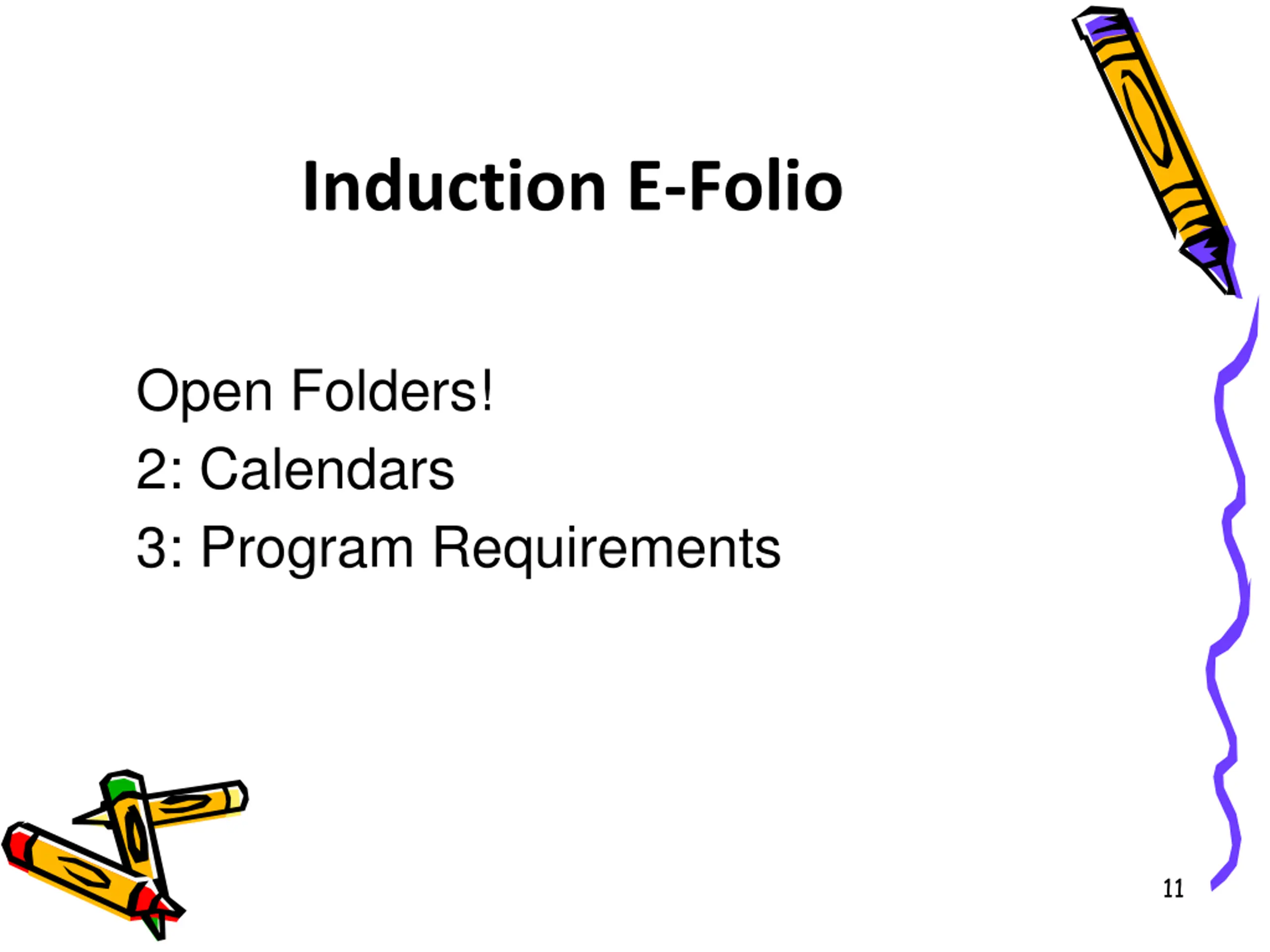 Induction E-Folio

Open Folders!

2: Calendars

3: Program Requirements

11